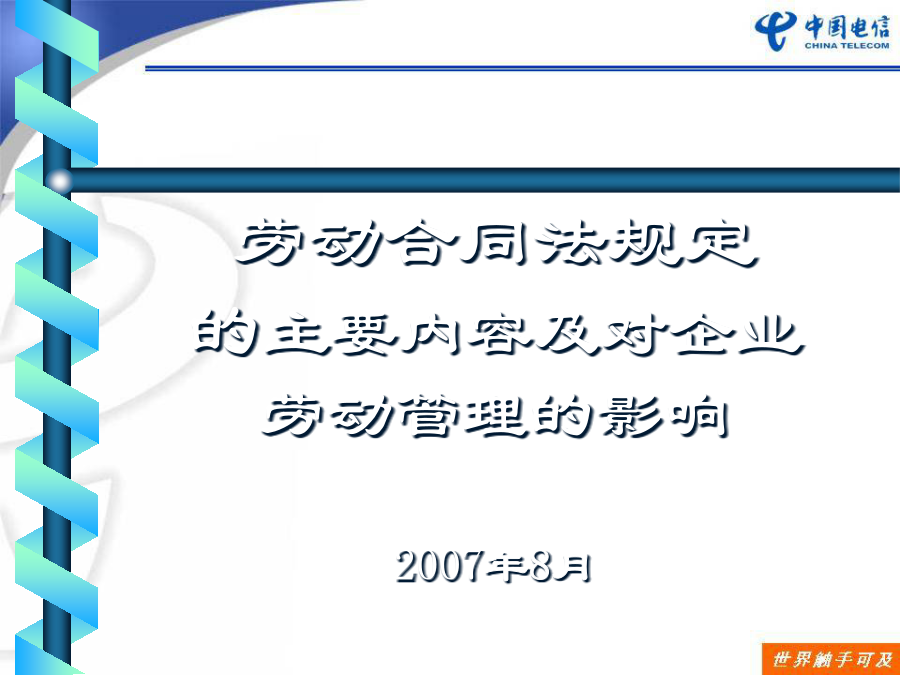 中国电信
CHINA TELECOM

劳动合同法规定
的主要内容及对企业
劳动管理的影响

2007年8月

世界触手可及